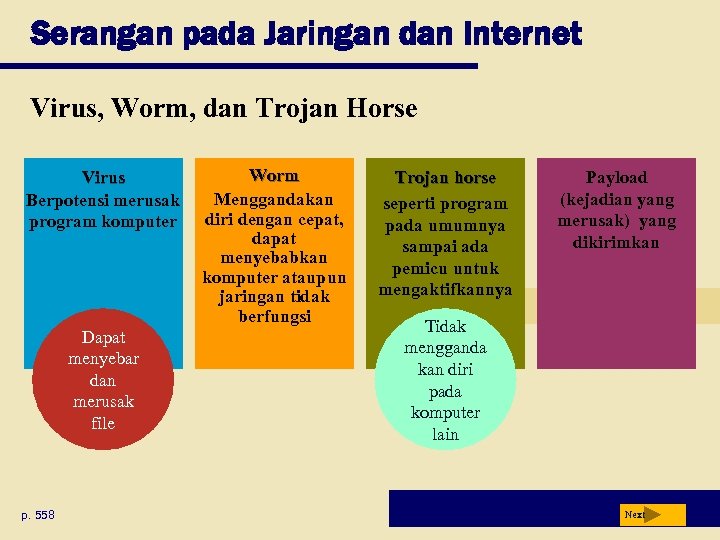 Serangan pada Jaringan dan Internet

Virus, Worm, dan Trojan Horse

Virus
Berpotensi merusak program komputer

Dapat menyebar dan merusak file

Worm
Menggandakan diri dengan cepat, dapat menyebabkan komputer ataupun jaringan tidak berfungsi

Trojan horse
seperti program pada umumnya sampai ada pemicu untuk mengaktifkannya

Tidak mengganda kan diri pada komputer lain

Payload
(kejadian yang merusak) yang dikirimkan

p. 558

Next